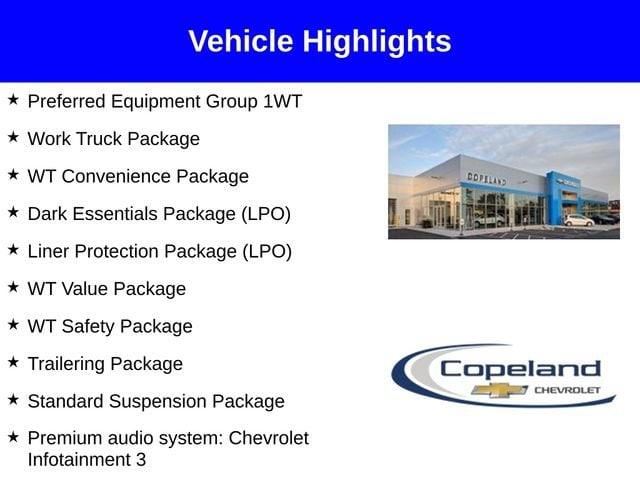 Vehicle Highlights

★ Preferred Equipment Group 1WT

★ Work Truck Package

★ WT Convenience Package

★ Dark Essentials Package (LPO)

★ Liner Protection Package (LPO)

★ WT Value Package

★ WT Safety Package

★ Trailering Package

★ Standard Suspension Package

★ Premium audio system: Chevrolet Infotainment 3

COPELAND

Copeland
CHEVROLET